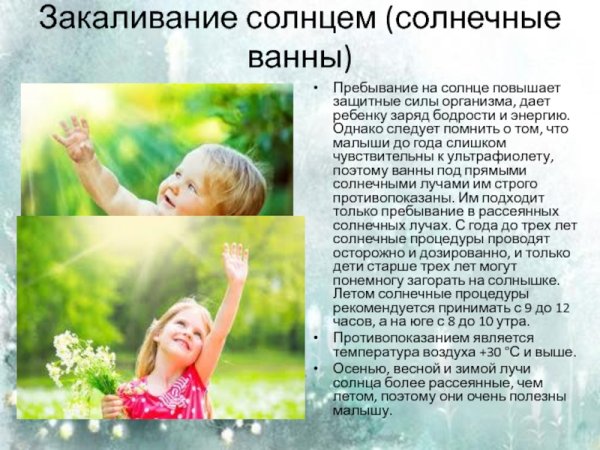 Закаливание солнцем (солнечные ванны)

• Пребывание на солнце повышает защитные силы организма, дает ребенку заряд бодрости и энергию. Однако следует помнить о том, что малыши до года слишком чувствительны к ультрафиолету, поэтому ванны под прямыми солнечными лучами им строго противопоказаны. Им подходит только пребывание в рассеянных солнечных лучах. С года до трех лет солнечные процедуры проводят осторожно и дозированно, и только дети старше трех лет могут понемногу загорать на солнышке. Летом солнечные процедуры рекомендуется принимать с 9 до 12 часов, а на юге с 8 до 10 утра.
• Противопоказанием является температура воздуха +30 °С и выше.
• Осенью, весной и зимой лучи солнца более рассеянные, чем летом, поэтому они очень полезны малышу.